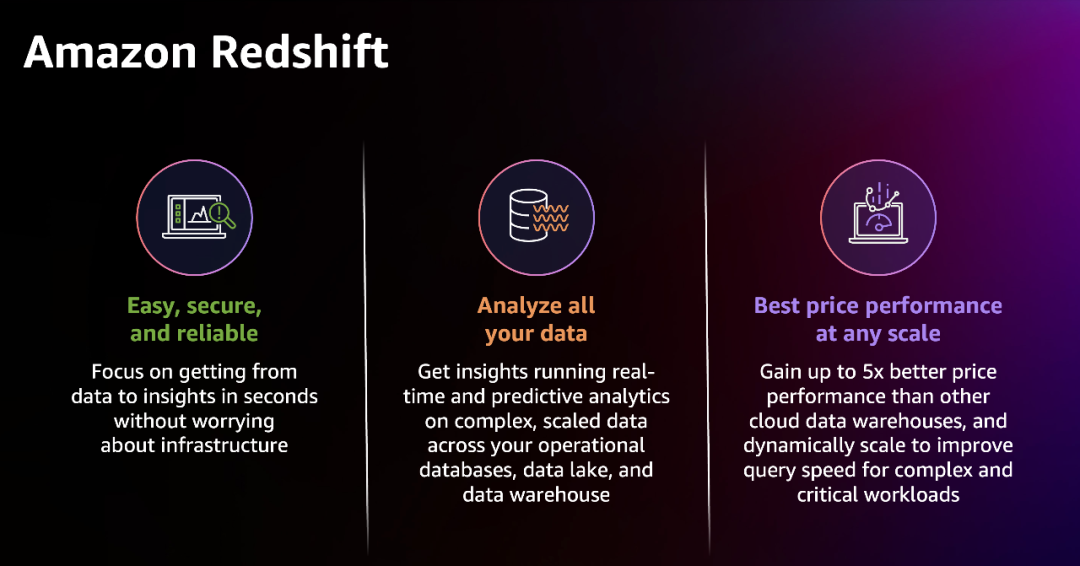 Amazon Redshift

Easy, secure, and reliable

Focus on getting from data to insights in seconds without worrying about infrastructure

Analyze all your data

Get insights running real-time and predictive analytics on complex, scaled data across your operational databases, data lake, and data warehouse

Best price performance at any scale

Gain up to 5x better price performance than other cloud data warehouses, and dynamically scale to improve query speed for complex and critical workloads